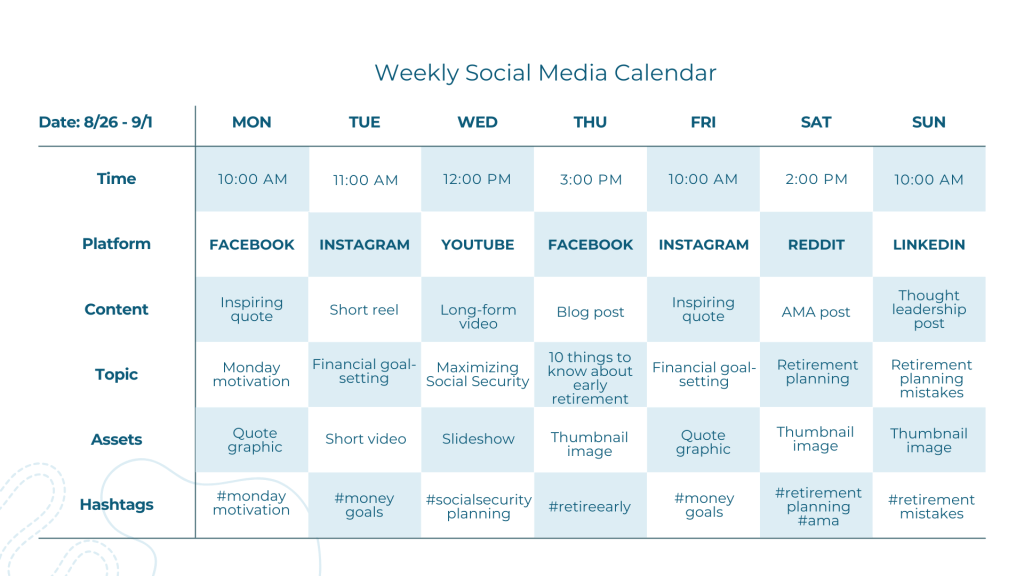 Weekly Social Media Calendar

| Date: 8/26 - 9/1 | MON | TUE | WED | THU | FRI | SAT | SUN |
|---|---|---|---|---|---|---|---|
| Time | 10:00 AM | 11:00 AM | 12:00 PM | 3:00 PM | 10:00 AM | 2:00 PM | 10:00 AM |
| Platform | FACEBOOK | INSTAGRAM | YOUTUBE | FACEBOOK | INSTAGRAM | REDDIT | LINKEDIN |
| Content | Inspiring quote | Short reel | Long-form video | Blog post | Inspiring quote | AMA post | Thought leadership post |
| Topic | Monday motivation | Financial goal-setting | Maximizing Social Security | 10 things to know about early retirement | Financial goal-setting | Retirement planning | Retirement planning mistakes |
| Assets | Quote graphic | Short video | Slideshow | Thumbnail image | Quote graphic | Thumbnail image | Thumbnail image |
| Hashtags | #monday motivation | #money goals | #socialsecurity planning | #retireearly | #money goals | #retirement planning #ama | #retirement mistakes |